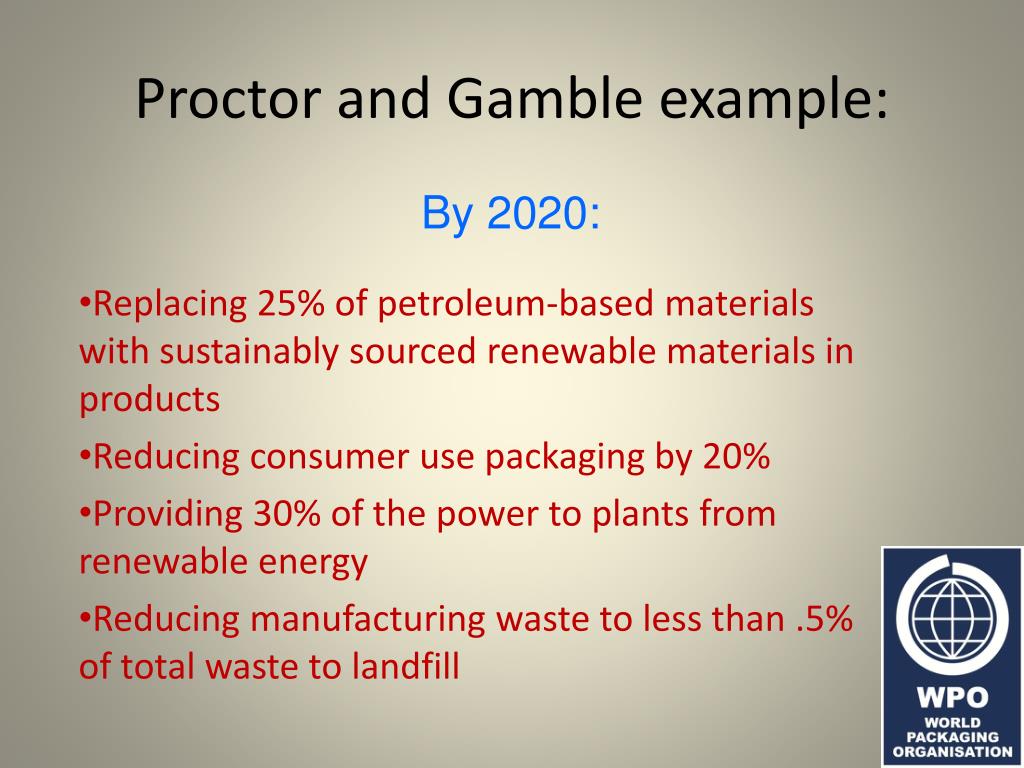 Proctor and Gamble example:

By 2020:

•Replacing 25% of petroleum-based materials with sustainably sourced renewable materials in products

•Reducing consumer use packaging by 20%

•Providing 30% of the power to plants from renewable energy

•Reducing manufacturing waste to less than .5% of total waste to landfill

WPO
WORLD
PACKAGING
ORGANISATION